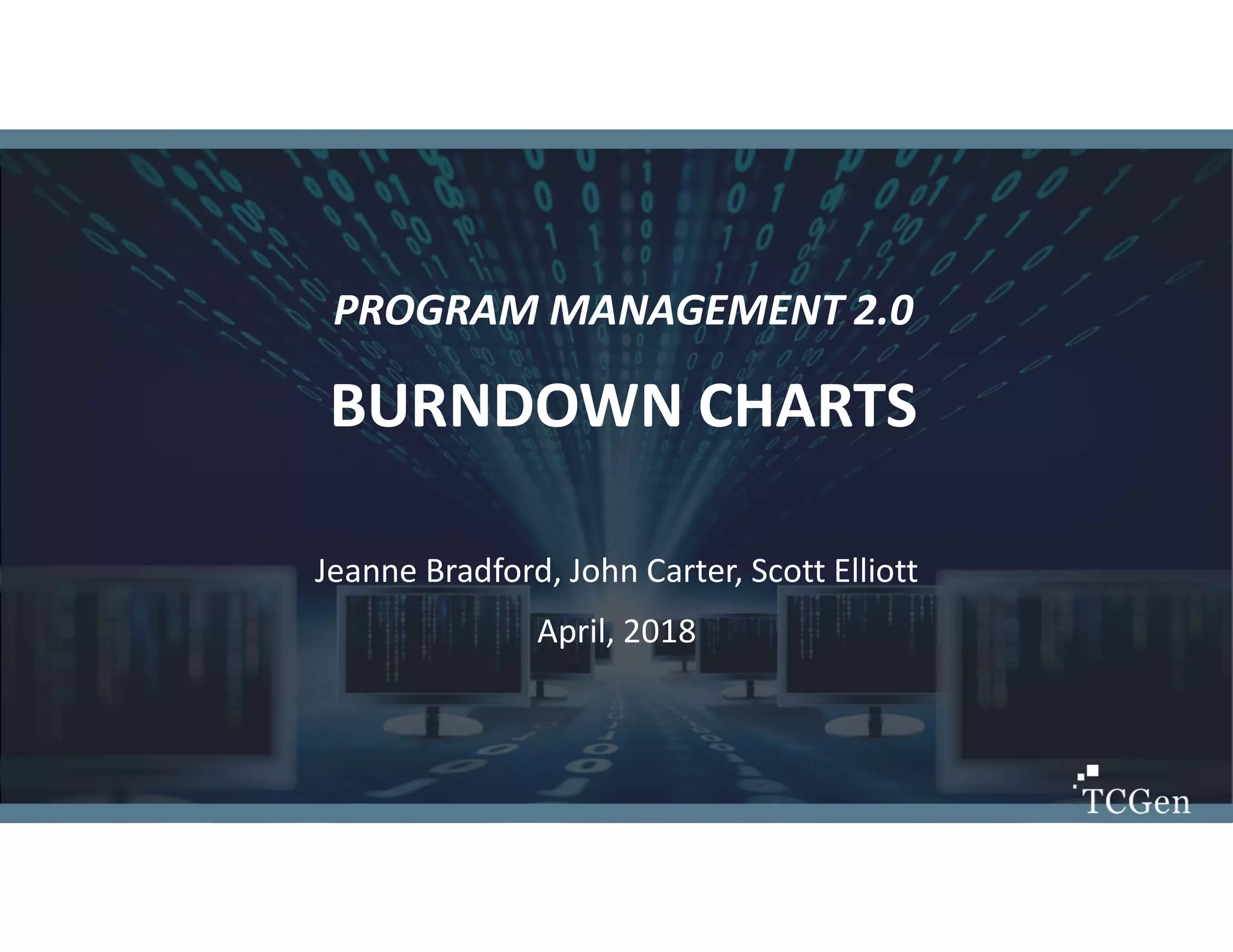 PROGRAM MANAGEMENT 2.0

BURNDOWN CHARTS

Jeanne Bradford, John Carter, Scott Elliott

April, 2018

TCGen